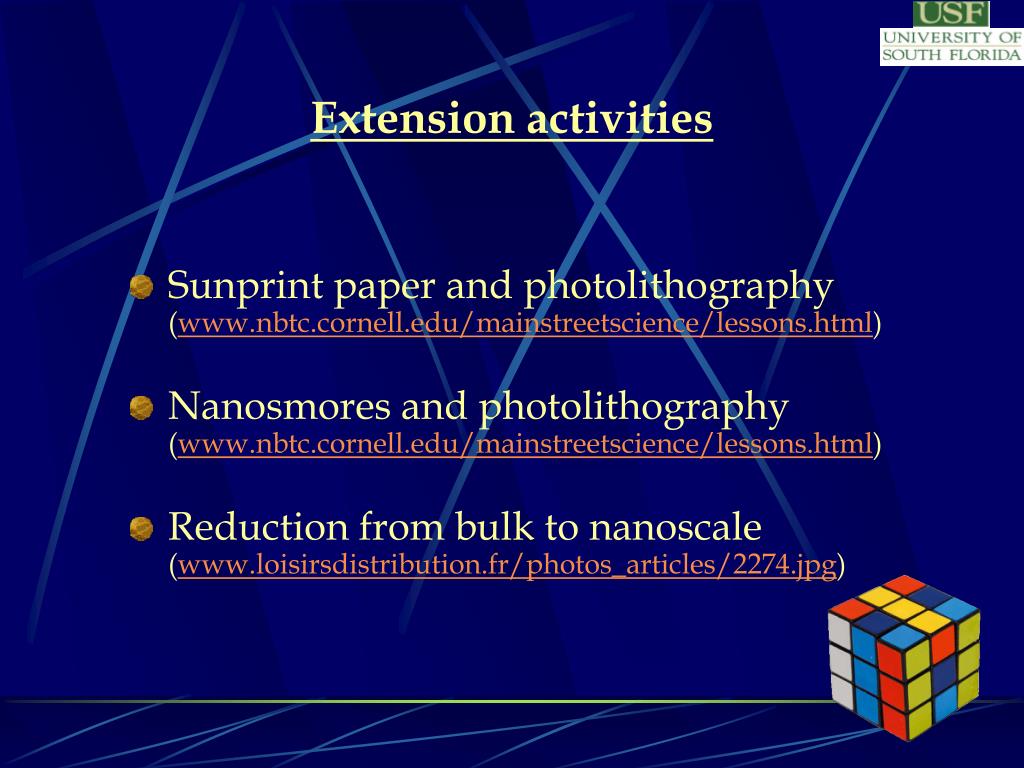 USF
UNIVERSITY OF
SOUTH FLORIDA

Extension activities

Sunprint paper and photolithography (www.nbtc.cornell.edu/mainstreetscience/lessons.html)

Nanosmores and photolithography (www.nbtc.cornell.edu/mainstreetscience/lessons.html)

Reduction from bulk to nanoscale (www.loisirsdistribution.fr/photos_articles/2274.jpg)